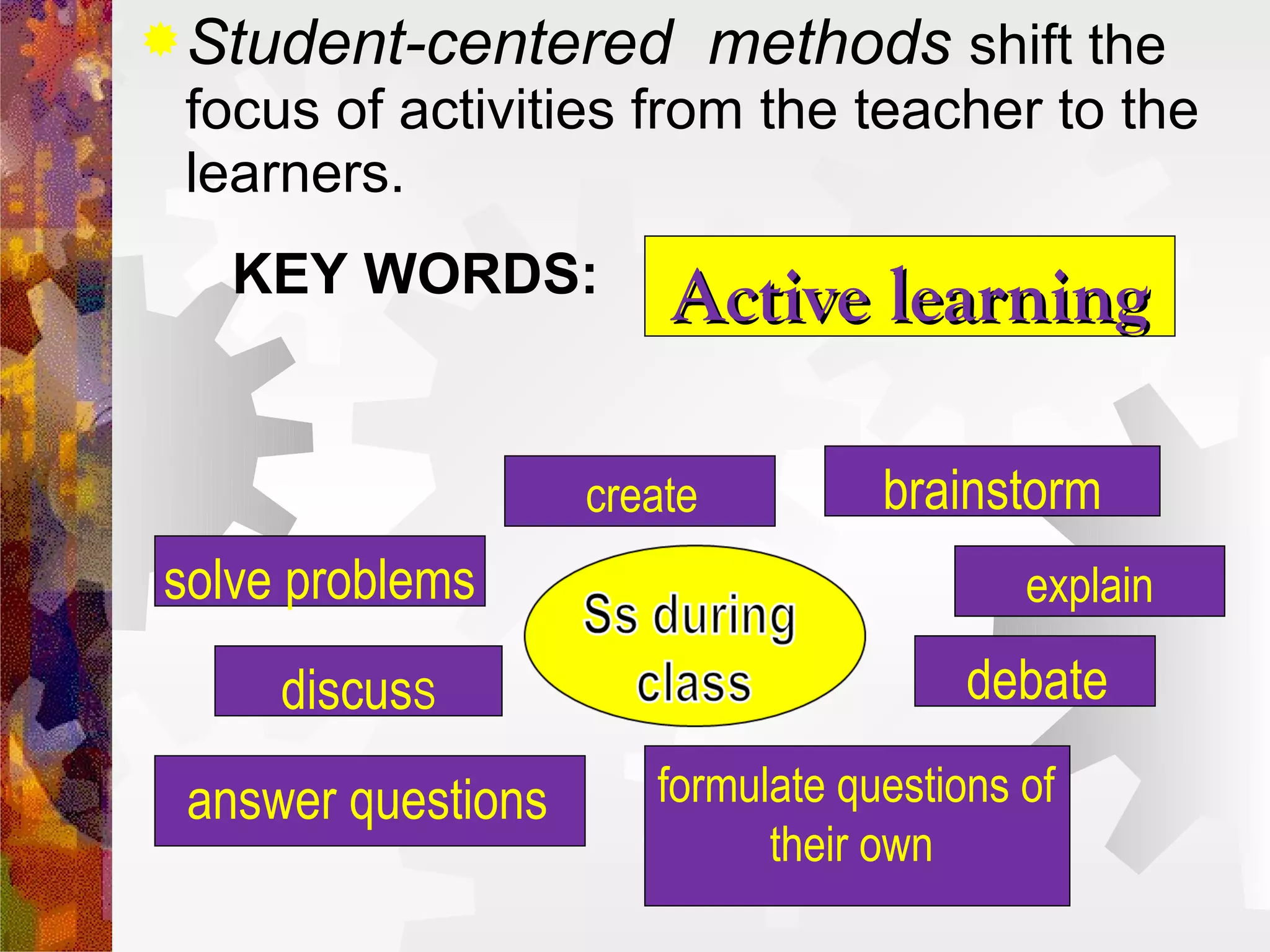 Student-centered methods shift the focus of activities from the teacher to the learners.

KEY WORDS:

Active learning

create

brainstorm

solve problems

Ss during class

explain

discuss

debate

answer questions

formulate questions of their own